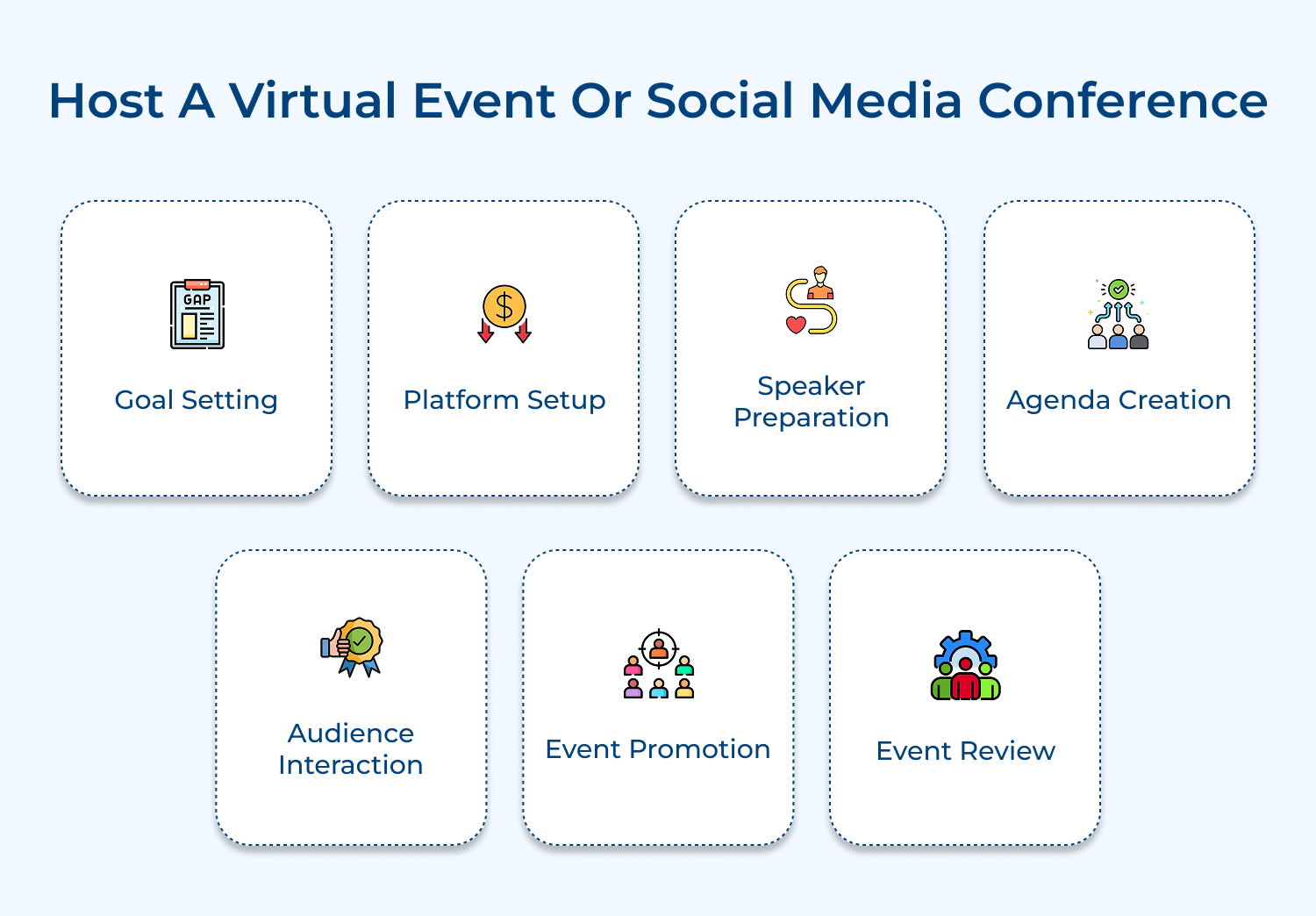 Host A Virtual Event Or Social Media Conference

GAP

Goal Setting

Platform Setup

Speaker Preparation

Agenda Creation

Audience Interaction

Event Promotion

Event Review